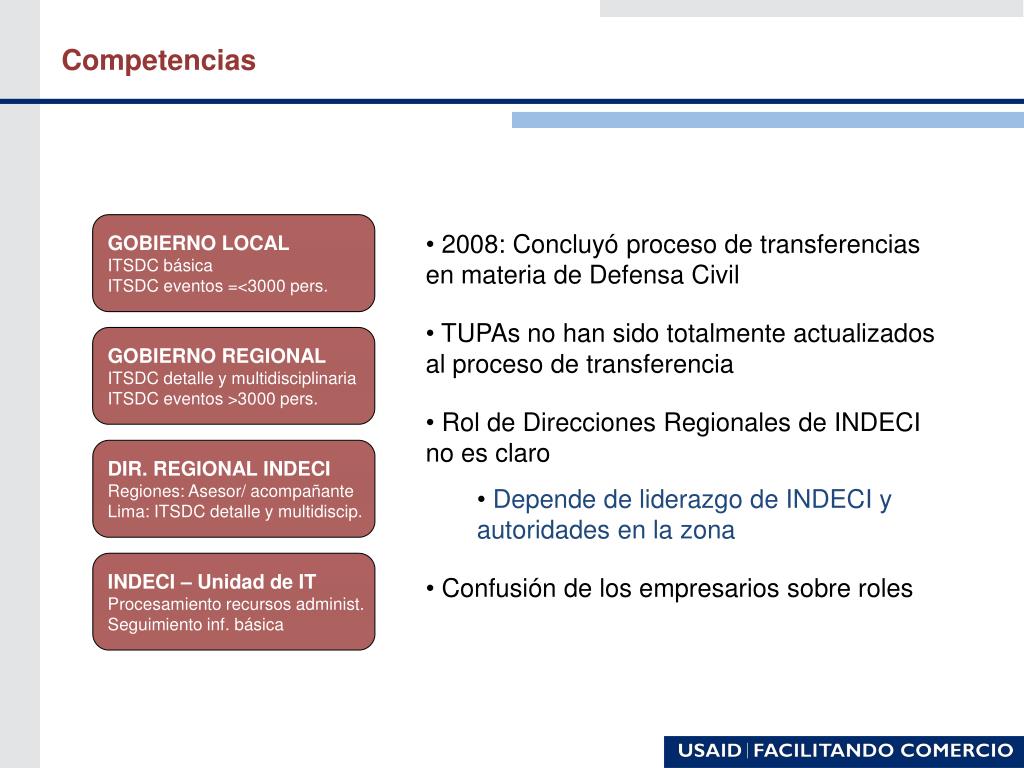 Competencias

GOBIERNO LOCAL
ITSDC básica
ITSDC eventos =<3000 pers.

GOBIERNO REGIONAL
ITSDC detalle y multidisciplinaria
ITSDC eventos >3000 pers.

DIR. REGIONAL INDECI
Regiones: Asesor/ acompañante
Lima: ITSDC detalle y multidiscip.

INDECI – Unidad de IT
Procesamiento recursos administ.
Seguimiento inf. básica

• 2008: Concluyó proceso de transferencias en materia de Defensa Civil

• TUPAs no han sido totalmente actualizados al proceso de transferencia

• Rol de Direcciones Regionales de INDECI no es claro

• Depende de liderazgo de INDECI y autoridades en la zona

• Confusión de los empresarios sobre roles

USAID | FACILITANDO COMERCIO